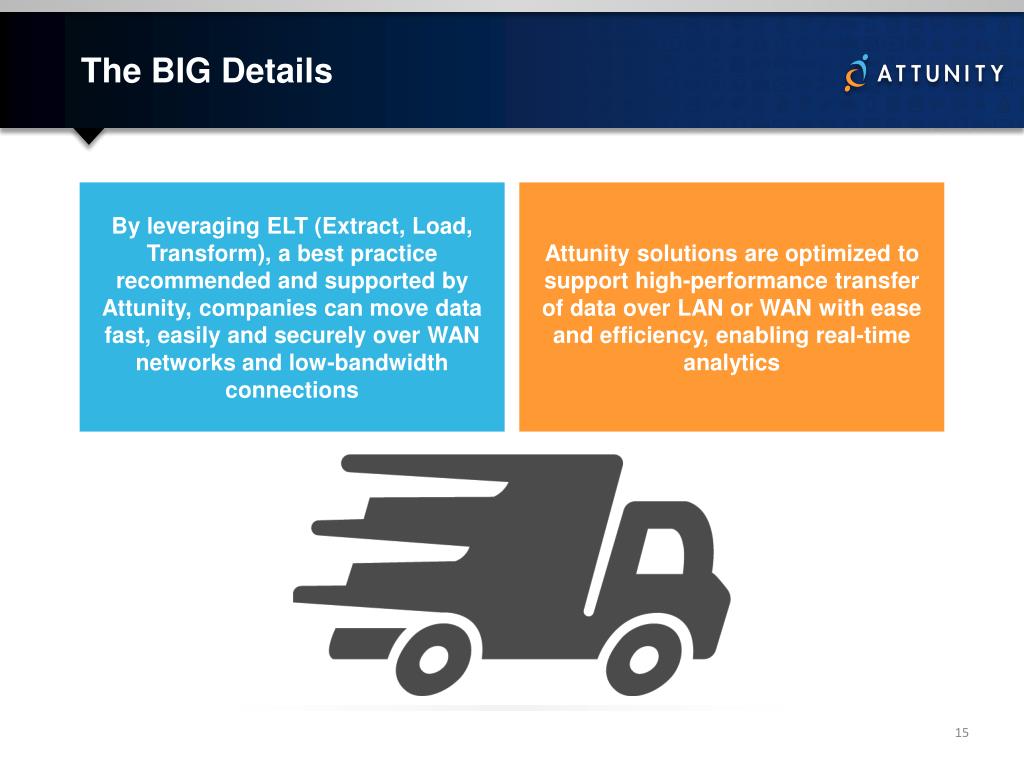 The BIG Details

ATTUNITY

By leveraging ELT (Extract, Load, Transform), a best practice recommended and supported by Attunity, companies can move data fast, easily and securely over WAN networks and low-bandwidth connections

Attunity solutions are optimized to support high-performance transfer of data over LAN or WAN with ease and efficiency, enabling real-time analytics

15